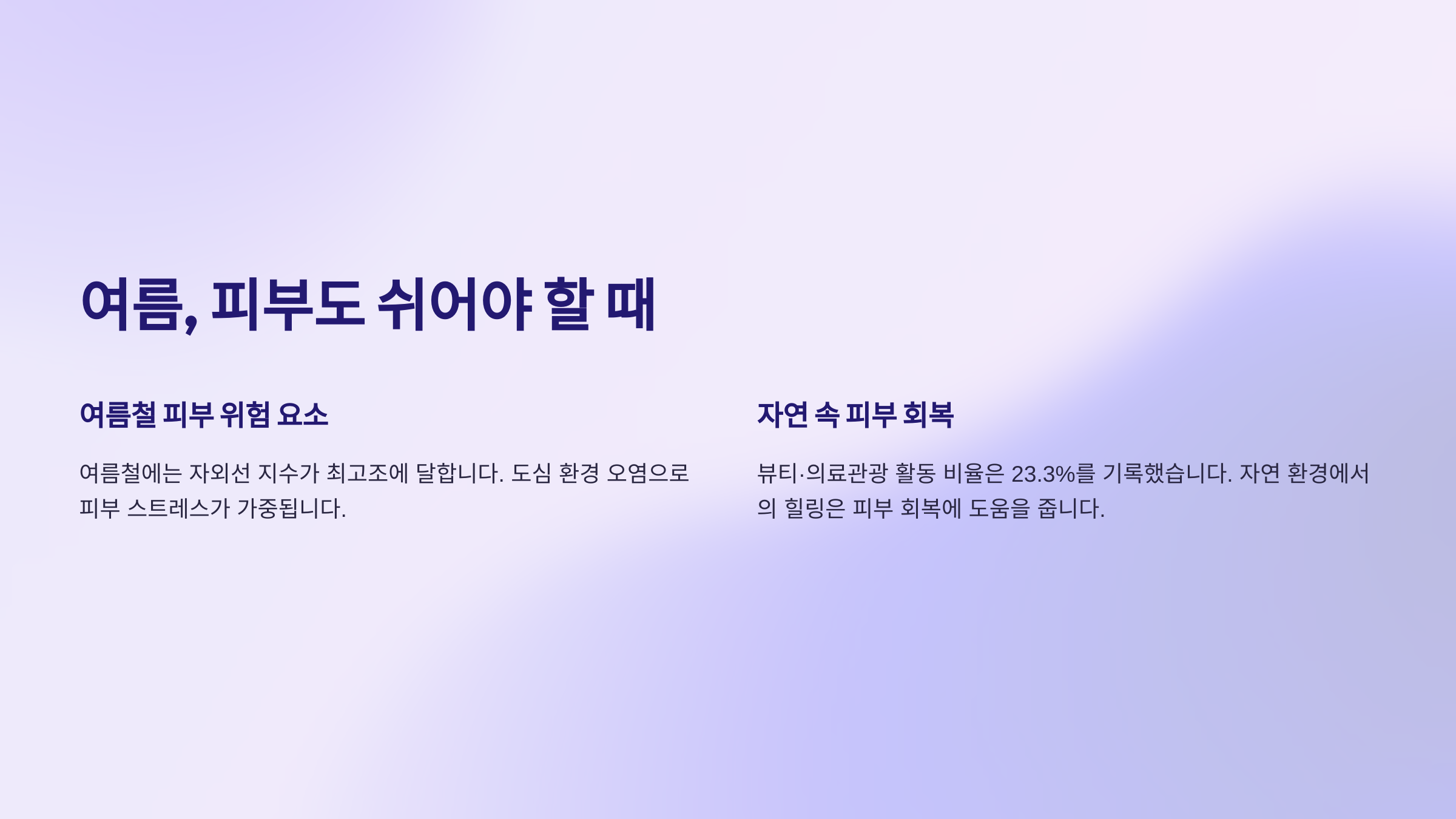 여름, 피부도 쉬어야 할 때

여름철 피부 위험 요소

여름철에는 자외선 지수가 최고조에 달합니다. 도심 환경 오염으로 피부 스트레스가 가중됩니다.

자연 속 피부 회복

뷰티·의료관광 활동 비율은 23.3%를 기록했습니다. 자연 환경에서의 힐링은 피부 회복에 도움을 줍니다.